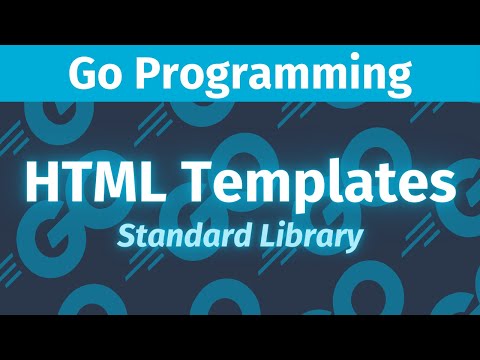 Go Programming

HTML Templates

Standard Library